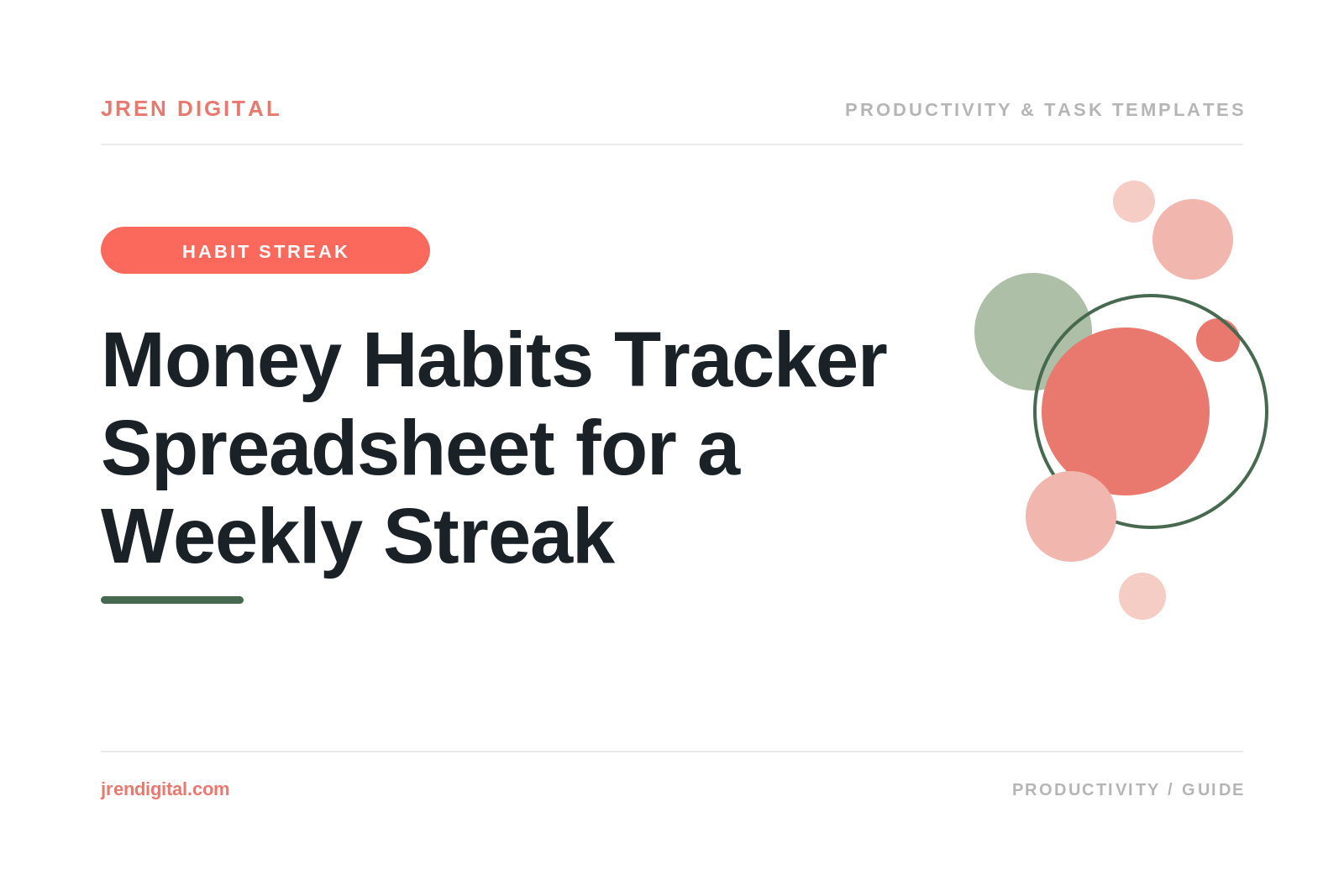 JREN DIGITAL

PRODUCTIVITY & TASK TEMPLATES

HABIT STREAK

Money Habits Tracker Spreadsheet for a Weekly Streak

jrendigital.com

PRODUCTIVITY / GUIDE